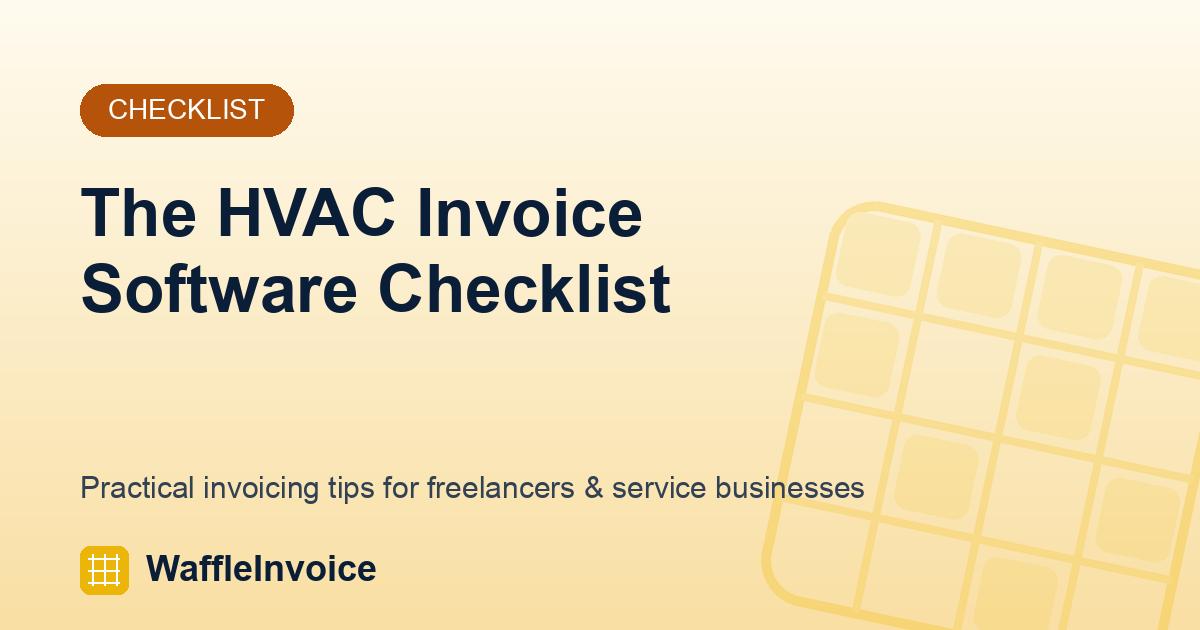 CHECKLIST

The HVAC Invoice Software Checklist

Practical invoicing tips for freelancers & service businesses

WaffleInvoice